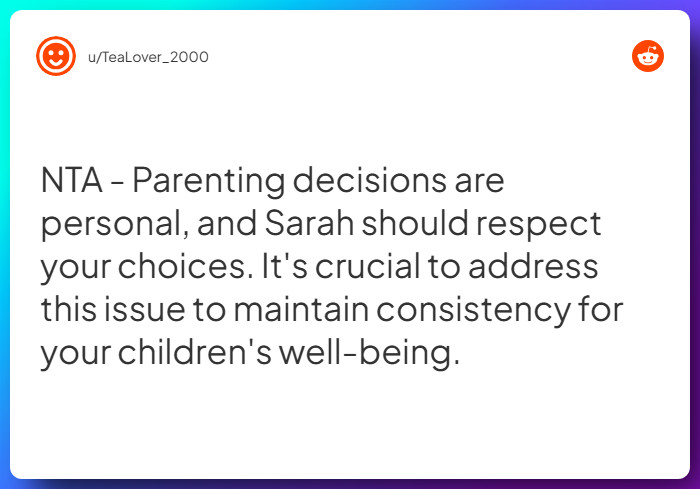 u/TeaLover_2000

NTA - Parenting decisions are personal, and Sarah should respect your choices. It's crucial to address this issue to maintain consistency for your children's well-being.